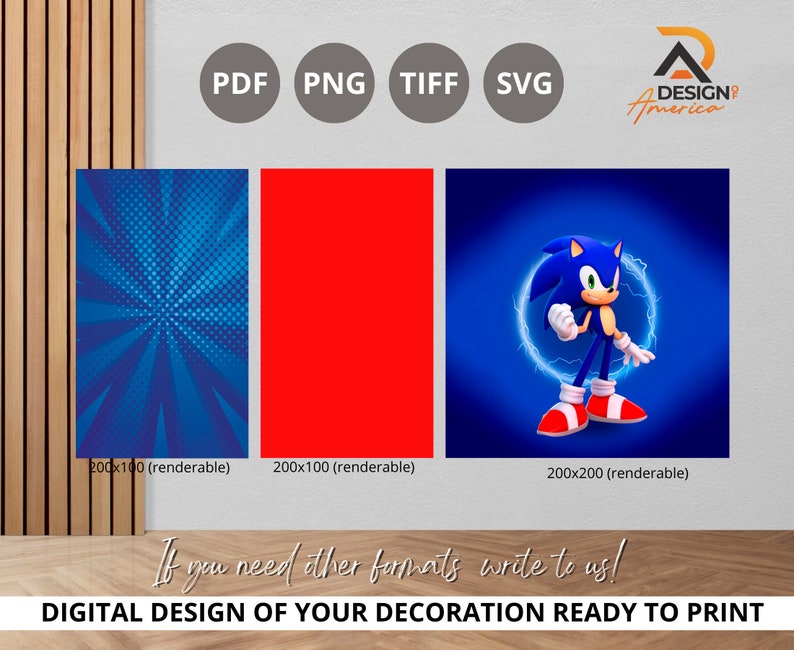 PDF PNG TIFF SVG

DESIGN OF America

200x100 (renderable)

200x100 (renderable)

200x200 (renderable)

If you need other formats write to us!

DIGITAL DESIGN OF YOUR DECORATION READY TO PRINT